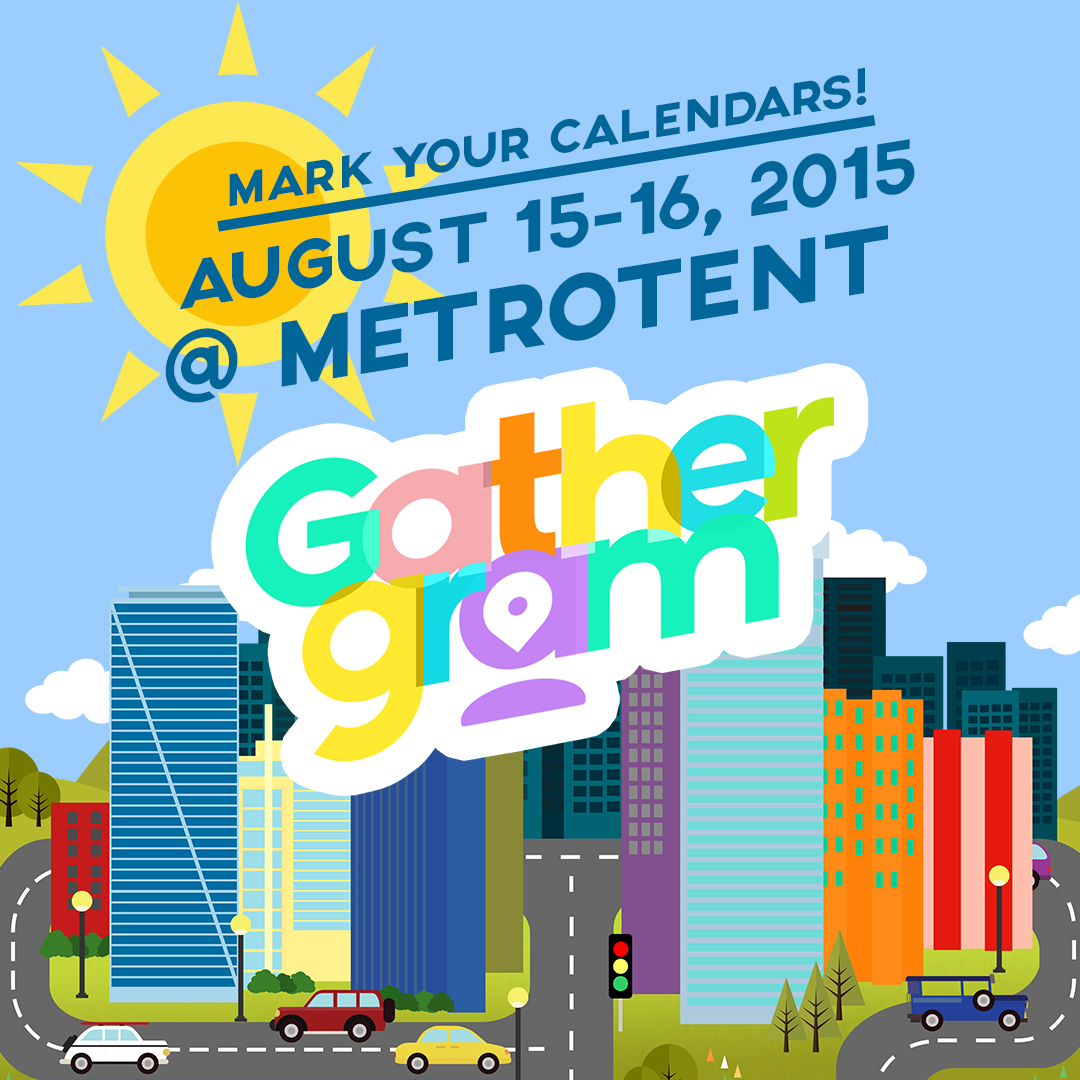 MARK YOUR CALENDARS!
AUGUST 15-16, 2015
@ METROTENT

Gather
gram